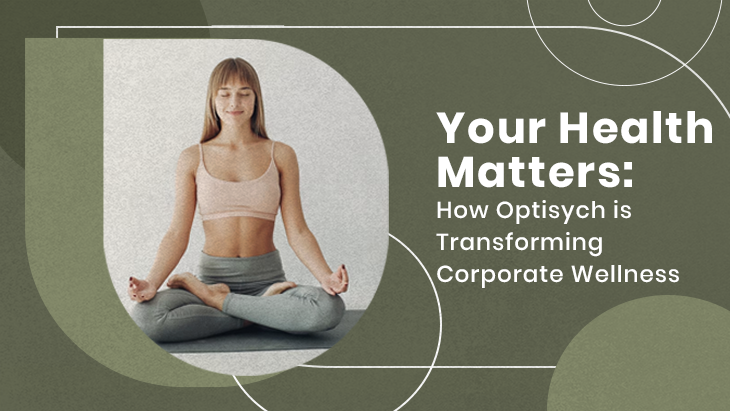 Your Health Matters:
How Optisych is Transforming Corporate Wellness